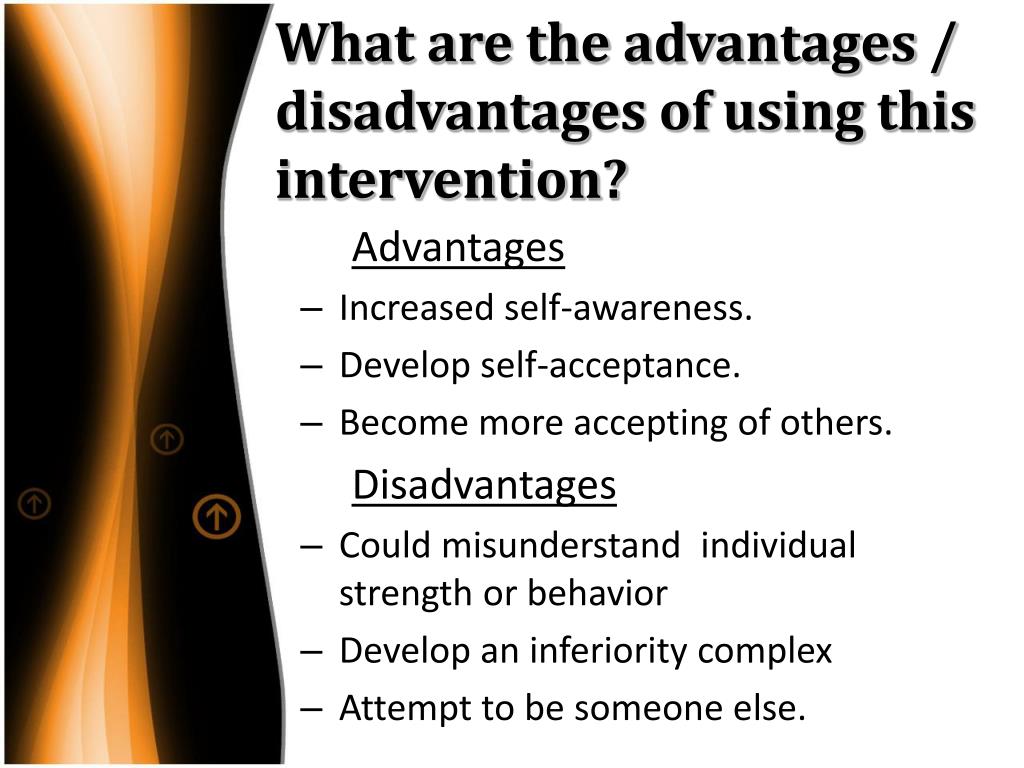 What are the advantages / disadvantages of using this intervention?

Advantages

– Increased self-awareness.
– Develop self-acceptance.
– Become more accepting of others.

Disadvantages

– Could misunderstand individual strength or behavior
– Develop an inferiority complex
– Attempt to be someone else.